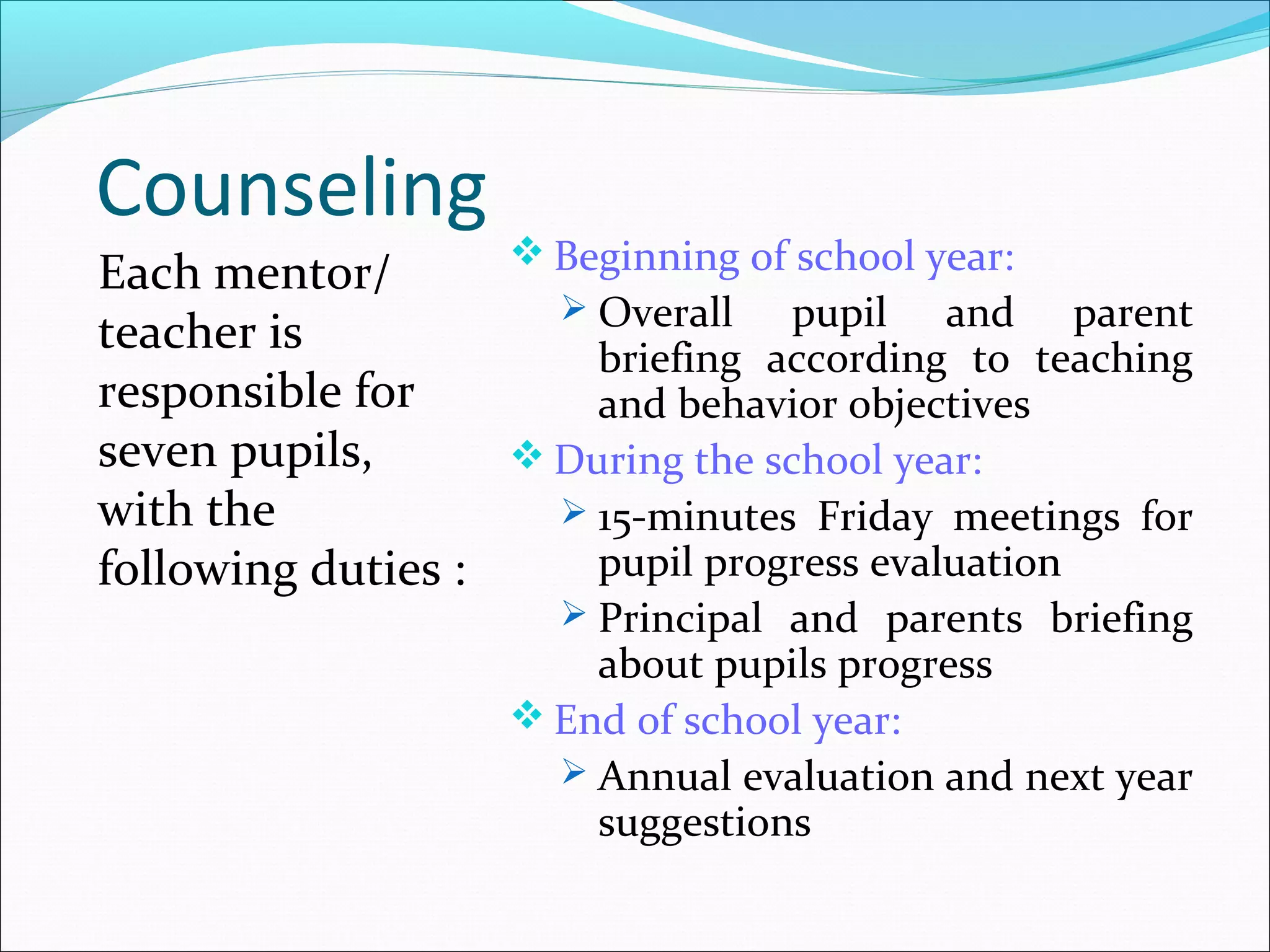 Counseling

Each mentor/ teacher is responsible for seven pupils, with the following duties :

❖ Beginning of school year:
➢ Overall pupil and parent briefing according to teaching and behavior objectives
❖ During the school year:
➢ 15-minutes Friday meetings for pupil progress evaluation
➢ Principal and parents briefing about pupils progress
❖ End of school year:
➢ Annual evaluation and next year suggestions